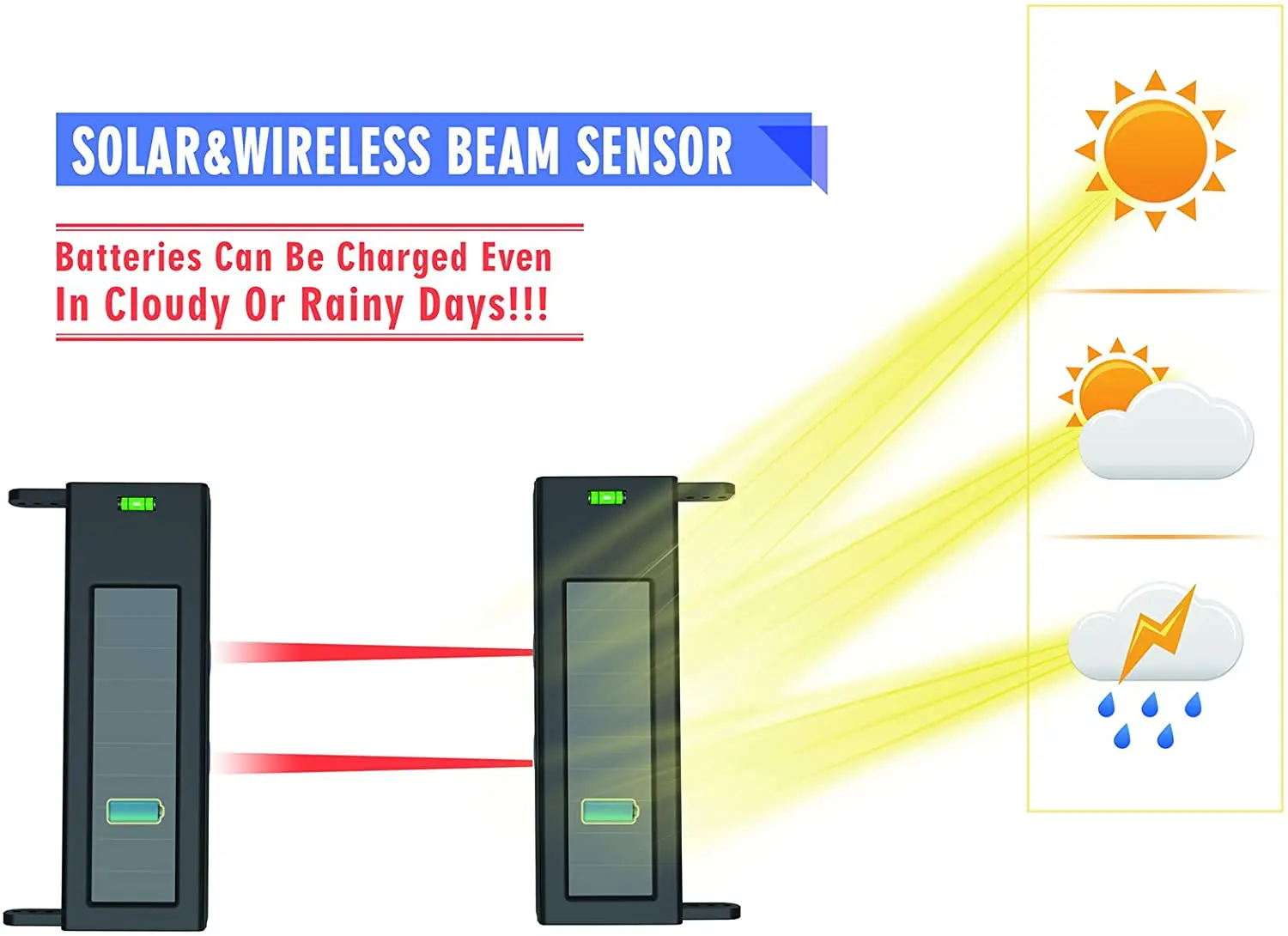 SOLAR&WIRELESS BEAM SENSOR

Batteries Can Be Charged Even In Cloudy Or Rainy Days!!!